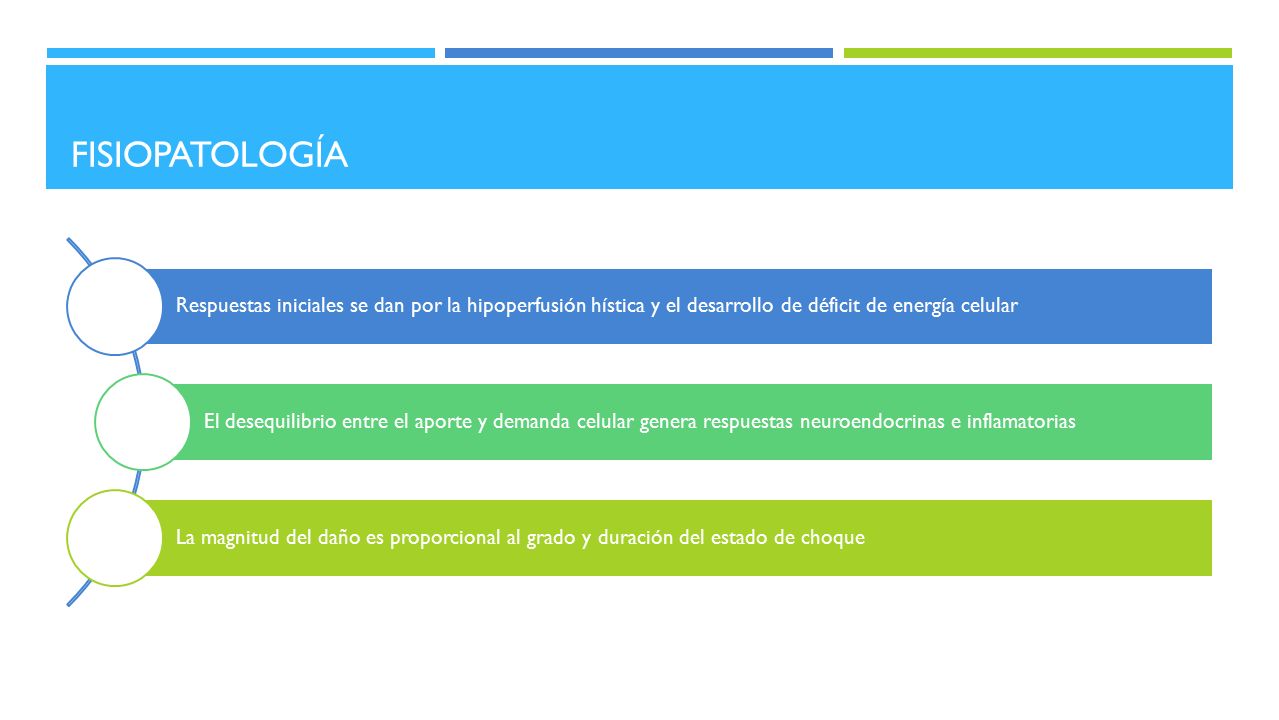 FISIOPATOLOGÍA

Respuestas iniciales se dan por la hipoperfusión hística y el desarrollo de déficit de energía celular

El desequilibrio entre el aporte y demanda celular genera respuestas neuroendocrinas e inflamatorias

La magnitud del daño es proporcional al grado y duración del estado de choque